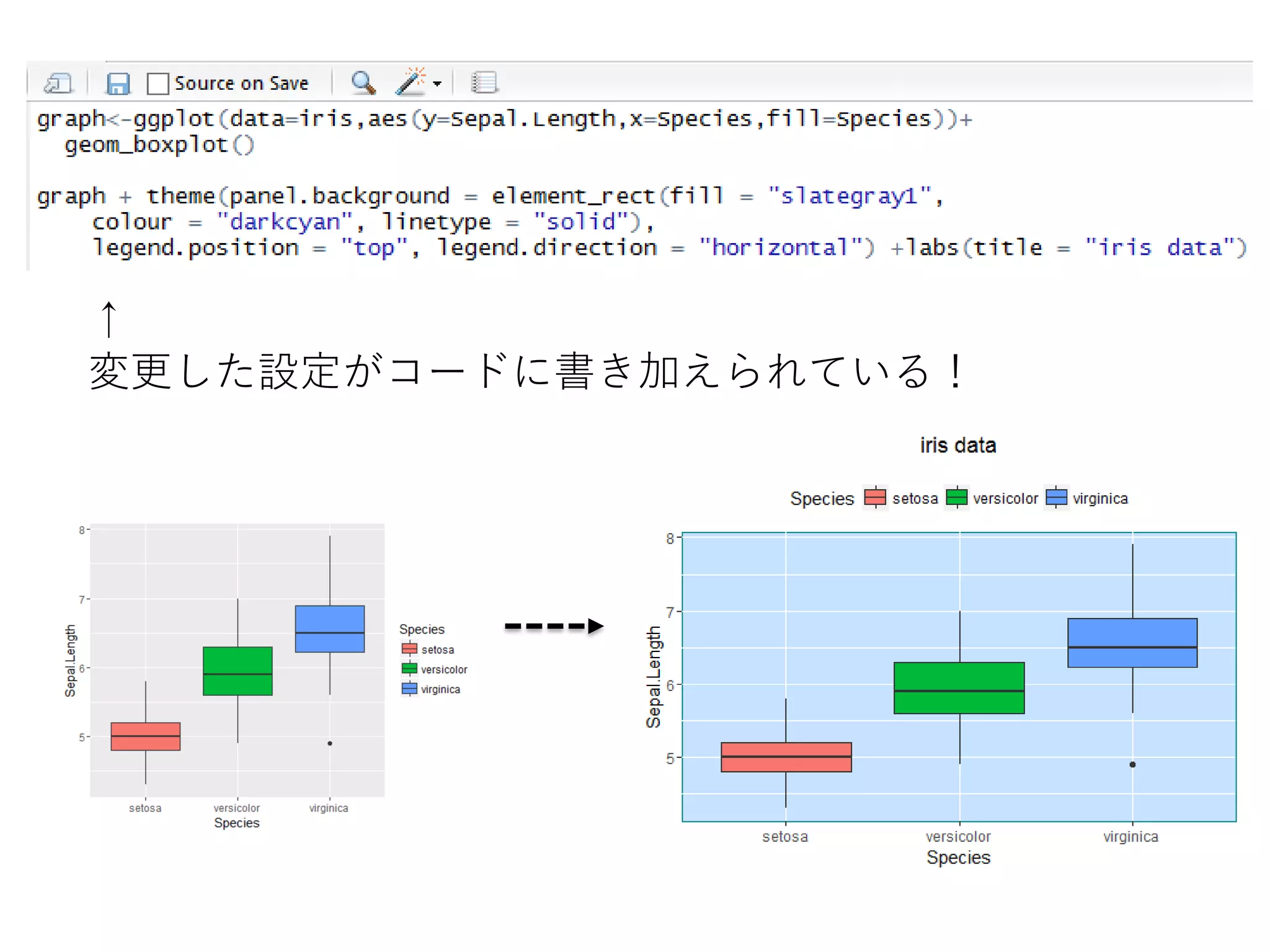 Source on Save

graph<-ggplot(data=iris,aes(y=Sepal.Length,x=Species,fill=Species))+
geom_boxplot()

graph + theme(panel.background = element_rect(fill = "slategray1",
colour = "darkcyan", linetype = "solid"),
legend.position = "top", legend.direction = "horizontal") +labs(title = "iris data")

↑
変更した設定がコードに書き加えられている！

8
7
6
5
Sepal.Length
setosa
versicolor
virginica
Species

Species
setosa
versicolor
virginica

iris data

Species setosa versicolor virginica

8
7
6
5
Sepal.Length
setosa
versicolor
virginica
Species